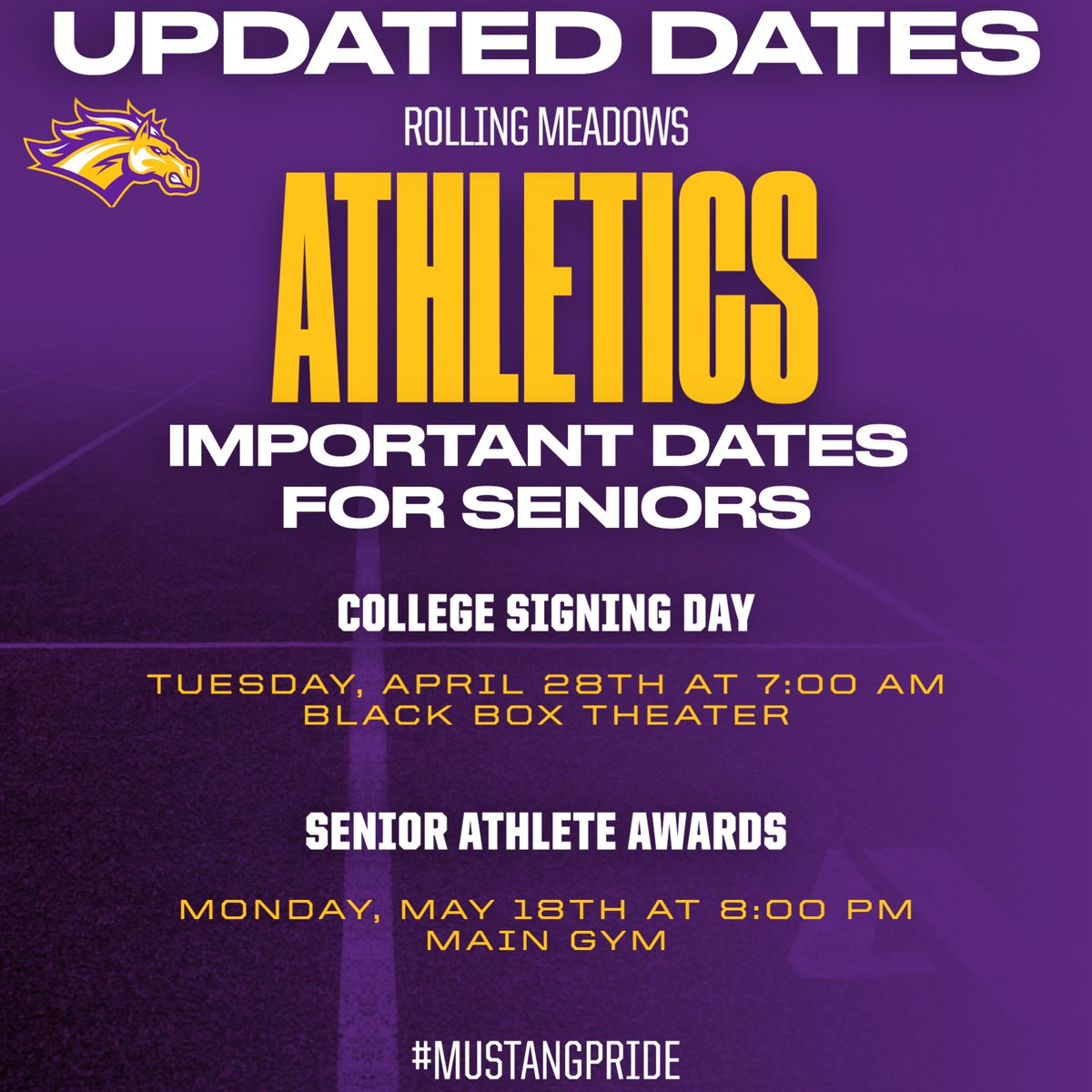 UPDATED DATES

ROLLING MEADOWS

ATHLETICS

IMPORTANT DATES FOR SENIORS

COLLEGE SIGNING DAY

TUESDAY, APRIL 28TH AT 7:00 AM
BLACK BOX THEATER

SENIOR ATHLETE AWARDS

MONDAY, MAY 18TH AT 8:00 PM
MAIN GYM

#MUSTANGPRIDE